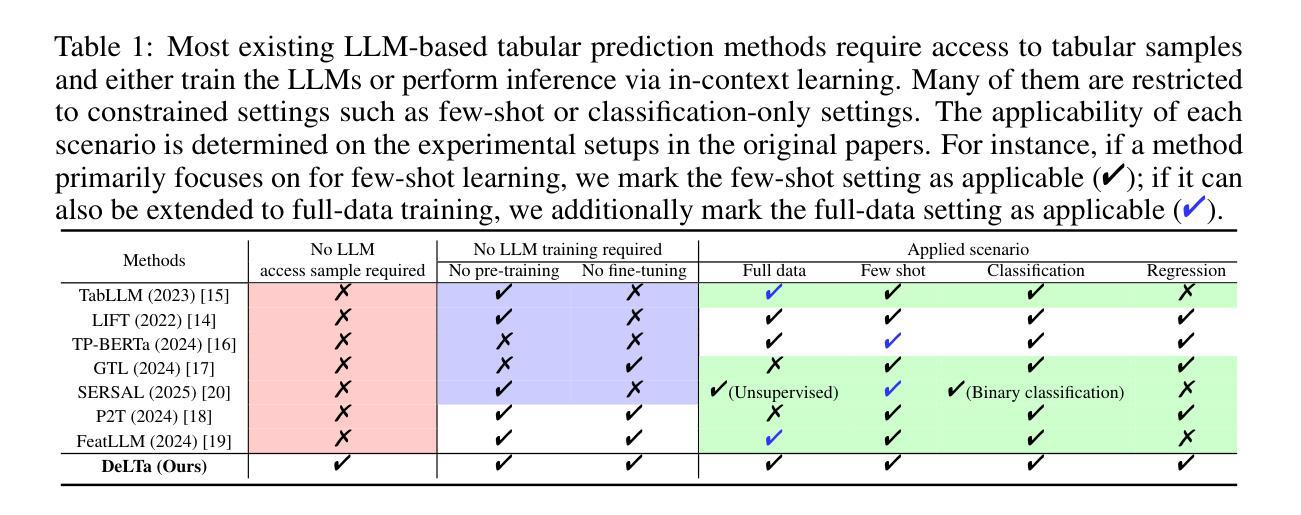 Table 1: Most existing LLM-based tabular prediction methods require access to tabular samples and either train the LLMs or perform inference via in-context learning. Many of them are restricted to constrained settings such as few-shot or classification-only settings. The applicability of each scenario is determined on the experimental setups in the original papers. For instance, if a method primarily focuses on for few-shot learning, we mark the few-shot setting as applicable (✔); if it can also be extended to full-data training, we additionally mark the full-data setting as applicable (✔).

| Methods | No LLM access sample required | No LLM training required: No pre-training | No LLM training required: No fine-tuning | Applied scenario: Full data | Applied scenario: Few shot | Applied scenario: Classification | Applied scenario: Regression |
|---|---|---|---|---|---|---|---|
| TabLLM (2023) [15] | ✗ | ✔ | ✗ | ✔ | ✔ | ✔ | ✗ |
| LIFT (2022) [14] | ✗ | ✔ | ✗ | ✔ | ✔ | ✔ | ✔ |
| TP-BERTa (2024) [16] | ✗ | ✗ | ✗ | ✔ | ✔ | ✔ | ✔ |
| GTL (2024) [17] | ✗ | ✗ | ✔ | ✗ | ✔ | ✔ | ✔ |
| SERSAL (2025) [20] | ✗ | ✔ | ✗ | ✔(Unsupervised) | ✔ | ✔(Binary classification) | ✗ |
| P2T (2024) [18] | ✗ | ✔ | ✔ | ✗ | ✔ | ✔ | ✔ |
| FeatLLM (2024) [19] | ✗ | ✔ | ✔ | ✔ | ✔ | ✔ | ✗ |
| **DeLTa (Ours)** | ✔ | ✔ | ✔ | ✔ | ✔ | ✔ | ✔ |